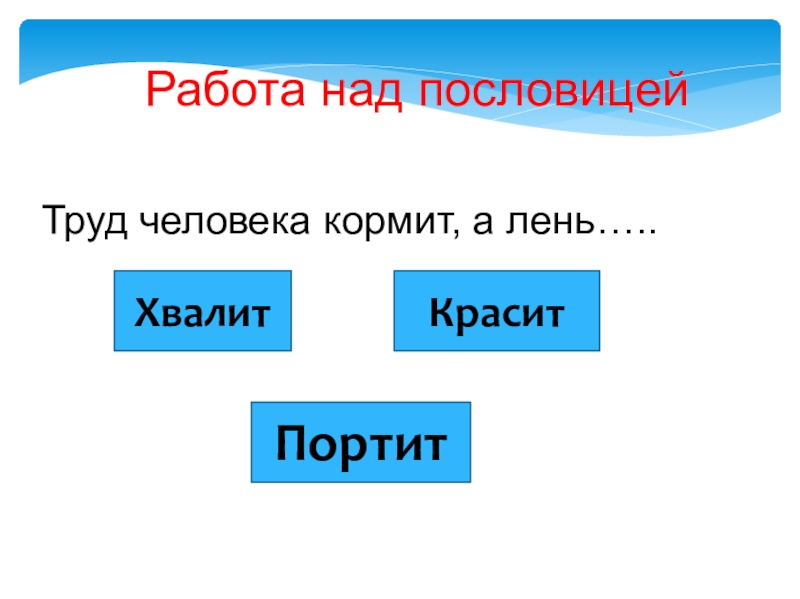 Работа над пословицей

Труд человека кормит, а лень…..

Хвалит

Красит

Портит